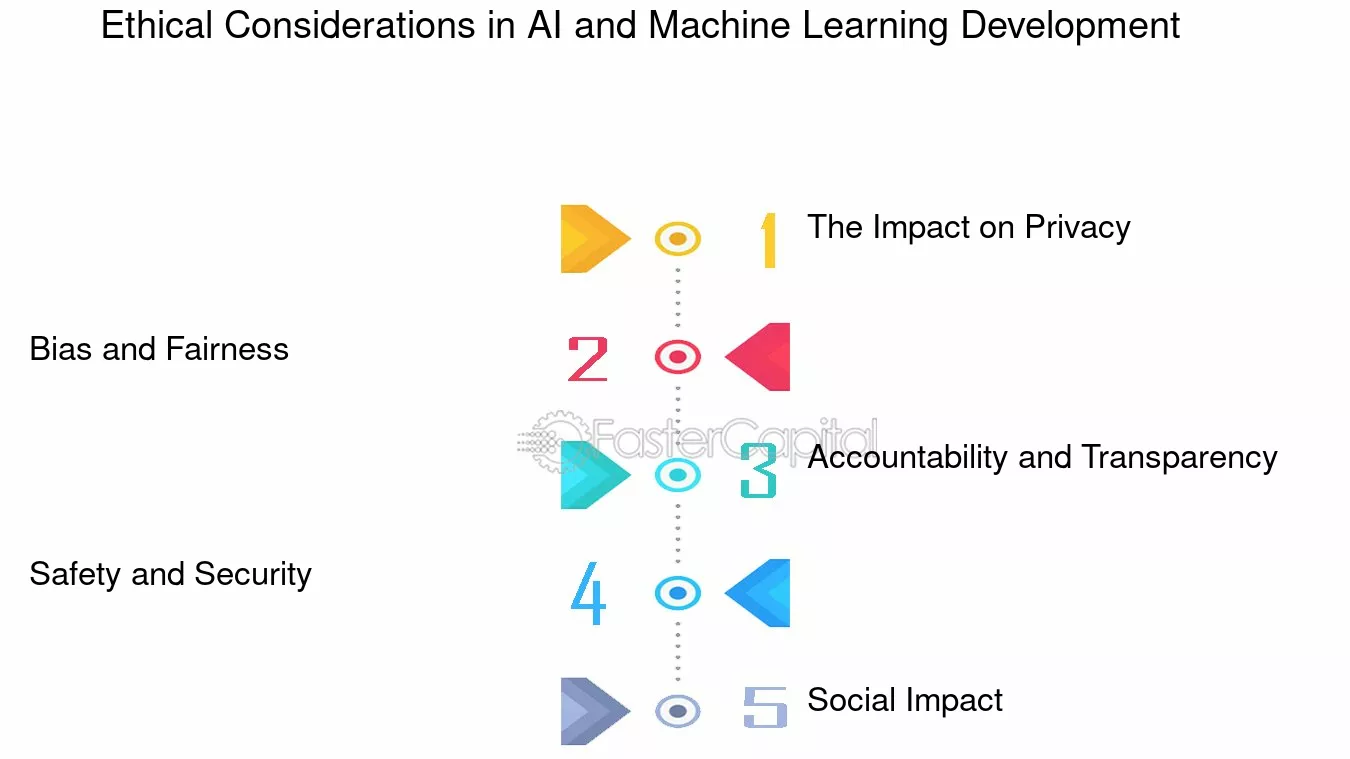 Ethical Considerations in AI and Machine Learning Development

1 The Impact on Privacy

Bias and Fairness 2

FasterCapital

3 Accountability and Transparency

Safety and Security 4

5 Social Impact